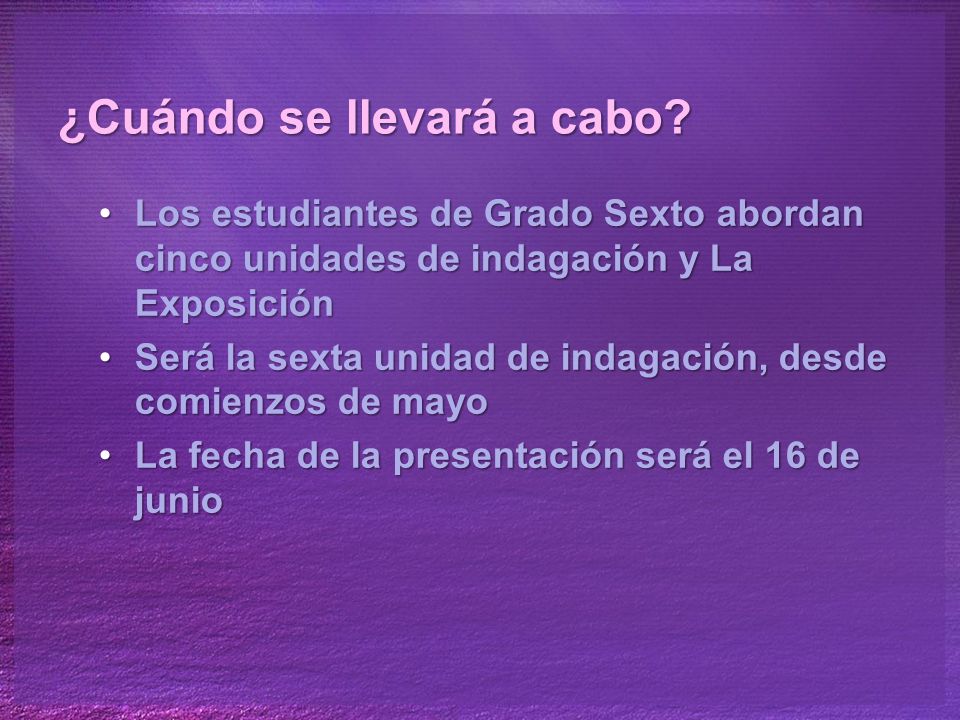 ¿Cuándo se llevará a cabo?

• Los estudiantes de Grado Sexto abordan cinco unidades de indagación y La Exposición
• Será la sexta unidad de indagación, desde comienzos de mayo
• La fecha de la presentación será el 16 de junio